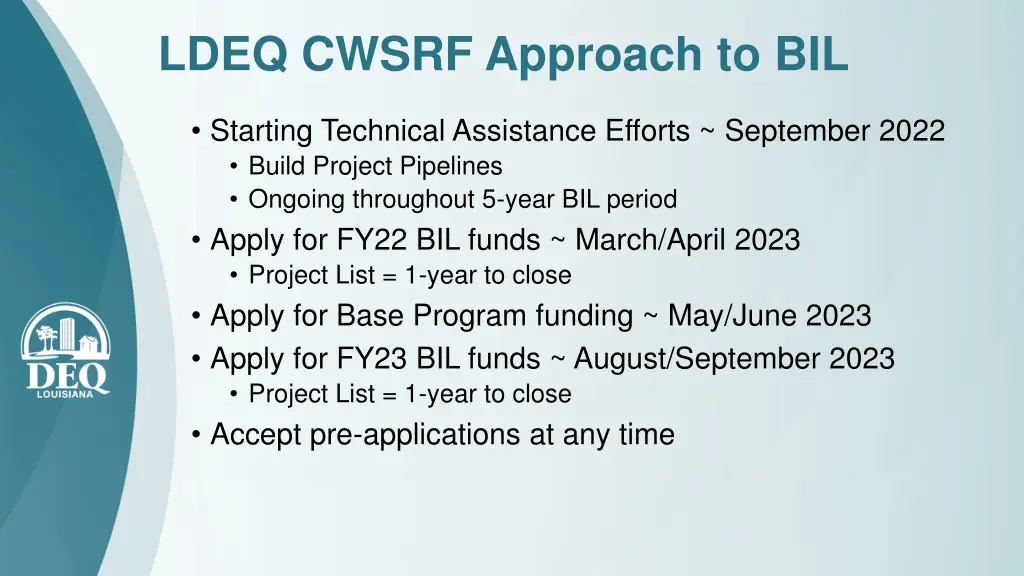 LDEQ CWSRF Approach to BIL

• Starting Technical Assistance Efforts ~ September 2022
  • Build Project Pipelines
  • Ongoing throughout 5-year BIL period
• Apply for FY22 BIL funds ~ March/April 2023
  • Project List = 1-year to close
• Apply for Base Program funding ~ May/June 2023
• Apply for FY23 BIL funds ~ August/September 2023
  • Project List = 1-year to close
• Accept pre-applications at any time

DEQ
LOUISIANA